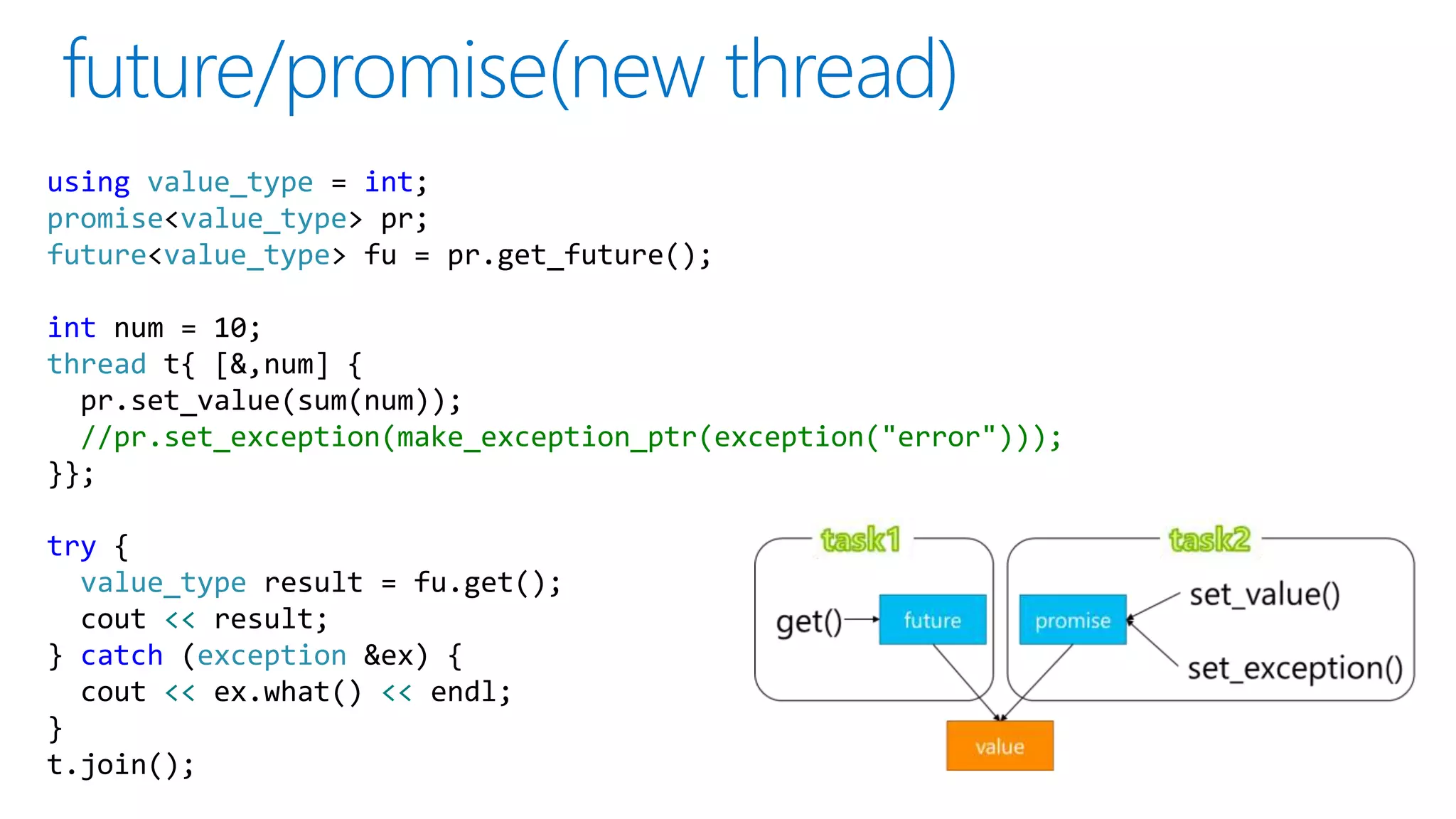 future/promise(new thread)

using value_type = int;
promise<value_type> pr;
future<value_type> fu = pr.get_future();

int num = 10;
thread t{ [&,num] {
  pr.set_value(sum(num));
  //pr.set_exception(make_exception_ptr(exception("error")));
}};

try {
  value_type result = fu.get();
  cout << result;
} catch (exception &ex) {
  cout << ex.what() << endl;
}
t.join();

task1

get()

future

task2

promise

set_value()

set_exception()

value